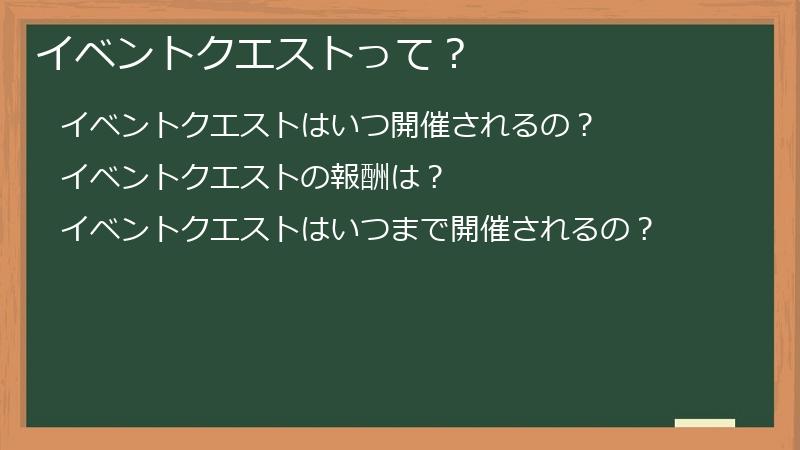 イベントクエストって？

イベントクエストはいつ開催されるの？

イベントクエストの報酬は？

イベントクエストはいつまで開催されるの？